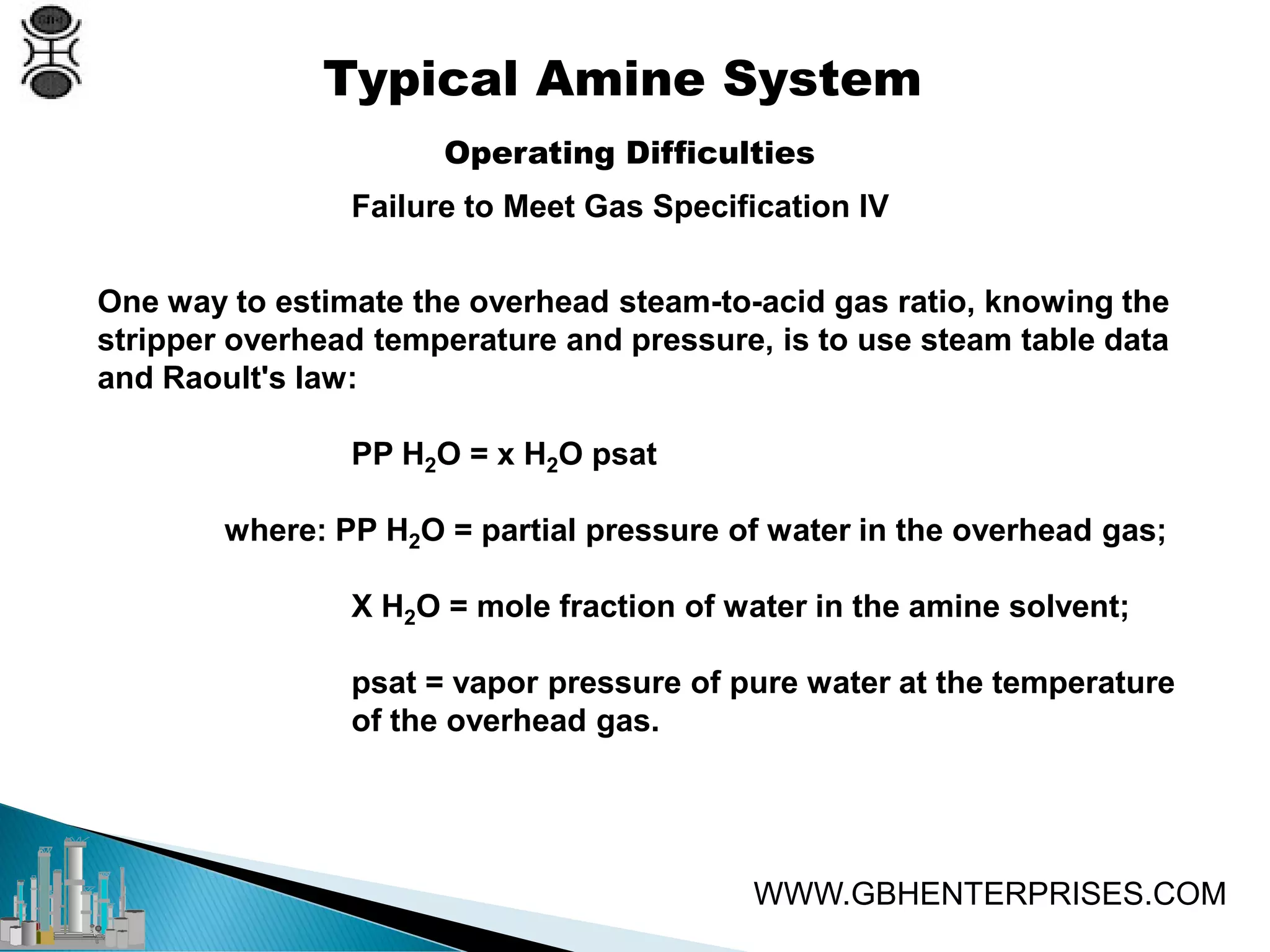 Typical Amine System

Operating Difficulties

Failure to Meet Gas Specification IV

One way to estimate the overhead steam-to-acid gas ratio, knowing the stripper overhead temperature and pressure, is to use steam table data and Raoult's law:

PP $H_2O$ = x $H_2O$ psat

where: PP $H_2O$ = partial pressure of water in the overhead gas;

X $H_2O$ = mole fraction of water in the amine solvent;

psat = vapor pressure of pure water at the temperature of the overhead gas.

WWW.GBHENTERPRISES.COM